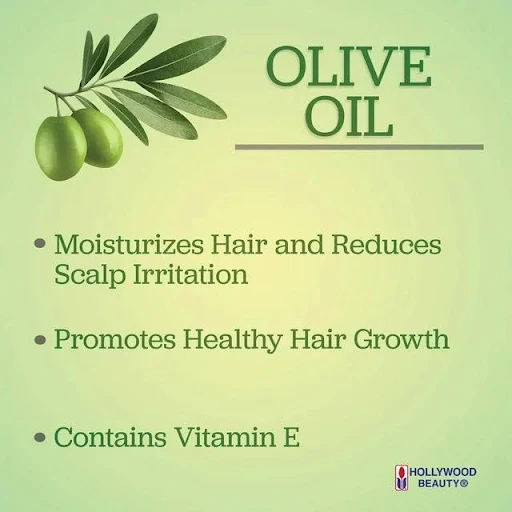 OLIVE OIL

• Moisturizes Hair and Reduces Scalp Irritation

• Promotes Healthy Hair Growth

• Contains Vitamin E

HOLLYWOOD BEAUTY®